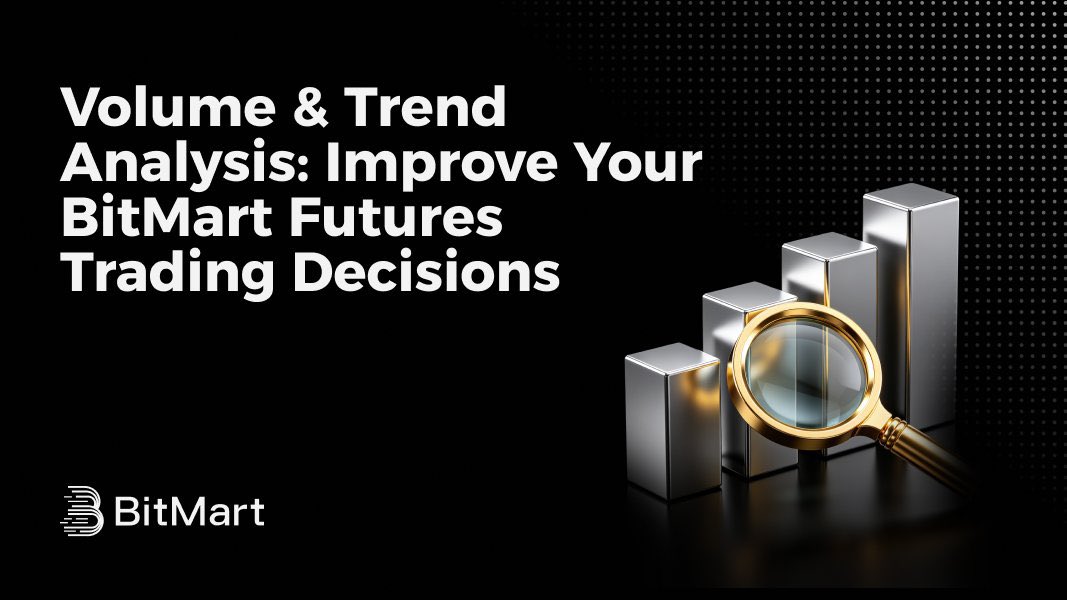 Volume & Trend Analysis: Improve Your BitMart Futures Trading Decisions

BitMart